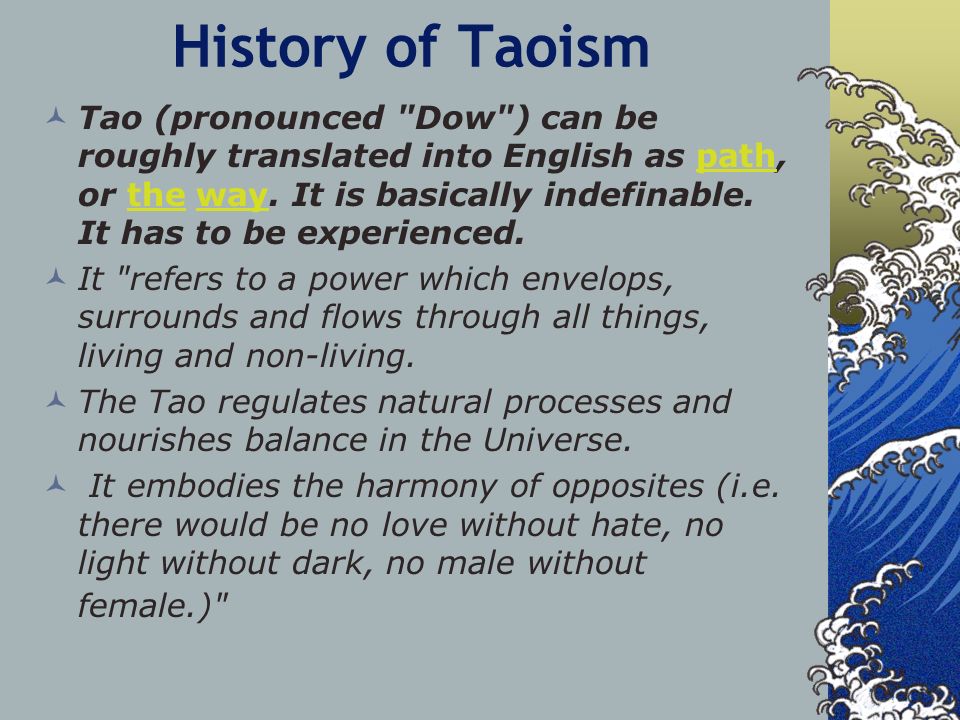 History of Taoism

Tao (pronounced "Dow") can be roughly translated into English as path, or the way. It is basically indefinable. It has to be experienced.

It "refers to a power which envelops, surrounds and flows through all things, living and non-living.

The Tao regulates natural processes and nourishes balance in the Universe.

It embodies the harmony of opposites (i.e. there would be no love without hate, no light without dark, no male without female.)"